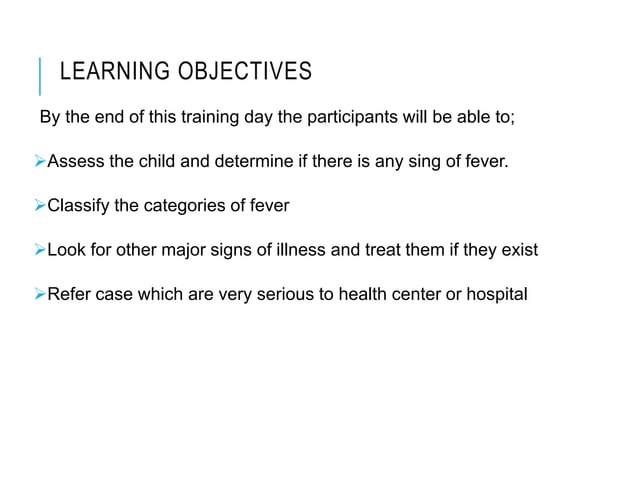 LEARNING OBJECTIVES

By the end of this training day the participants will be able to;

➢Assess the child and determine if there is any sing of fever.

➢Classify the categories of fever

➢Look for other major signs of illness and treat them if they exist

➢Refer case which are very serious to health center or hospital